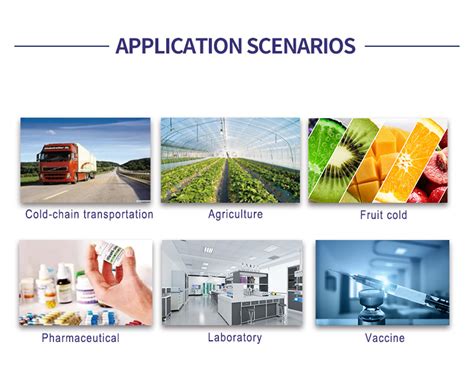 APPLICATION SCENARIOS

Cold-chain transportation

Agriculture

Fruit cold

Pharmaceutical

Laboratory

Vaccine